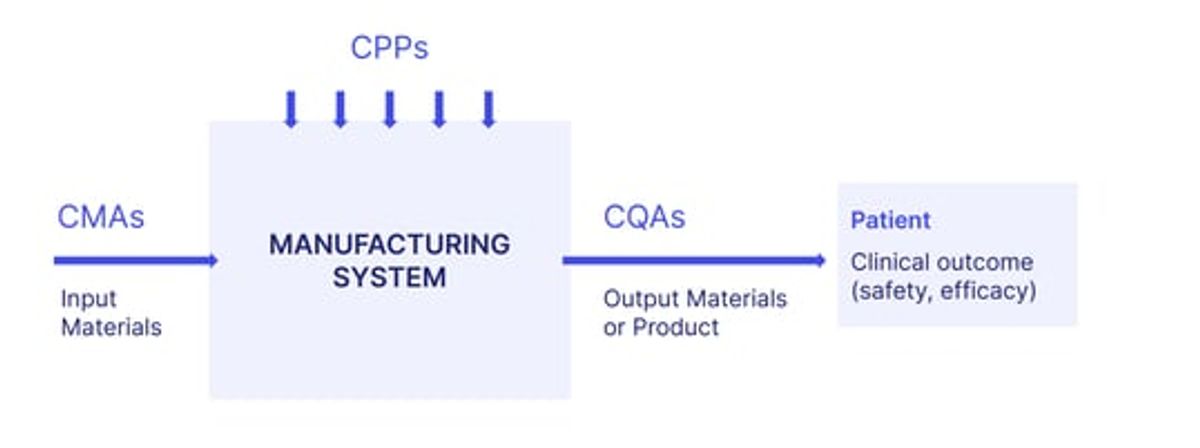 CPPs

CMAs

Input Materials

MANUFACTURING SYSTEM

CQAs

Output Materials or Product

Patient

Clinical outcome (safety, efficacy)